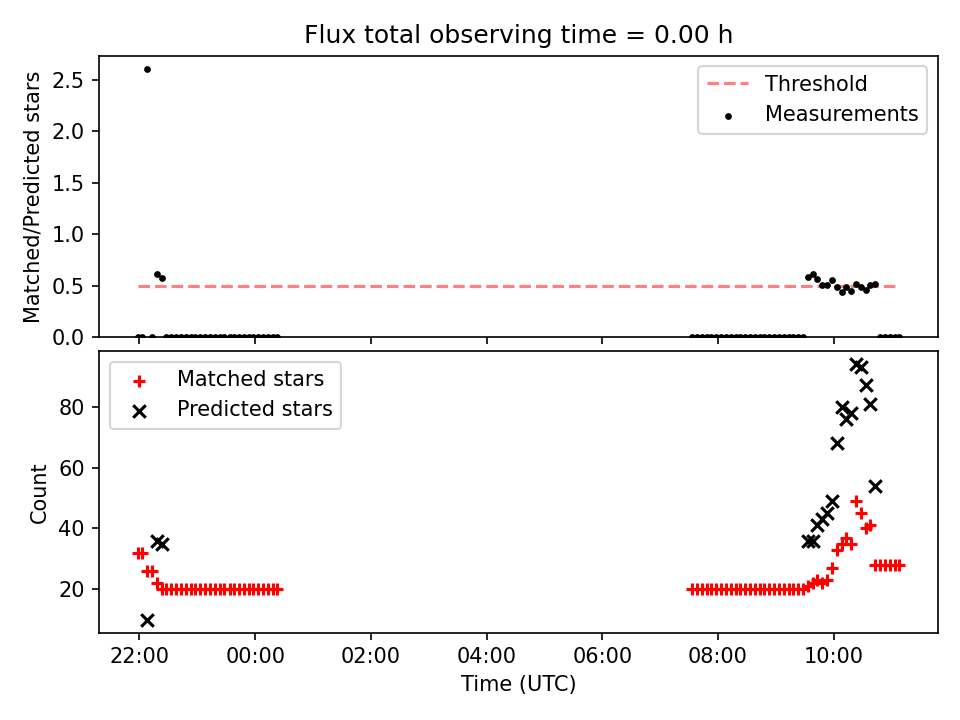 Flux total observing time = 0.00 h

Threshold
Measurements

Matched/Predicted stars

2.5
2.0
1.5
1.0
0.5
0.0

Matched stars
Predicted stars

Count

80
60
40
20

22:00
00:00
02:00
04:00
06:00
08:00
10:00

Time (UTC)